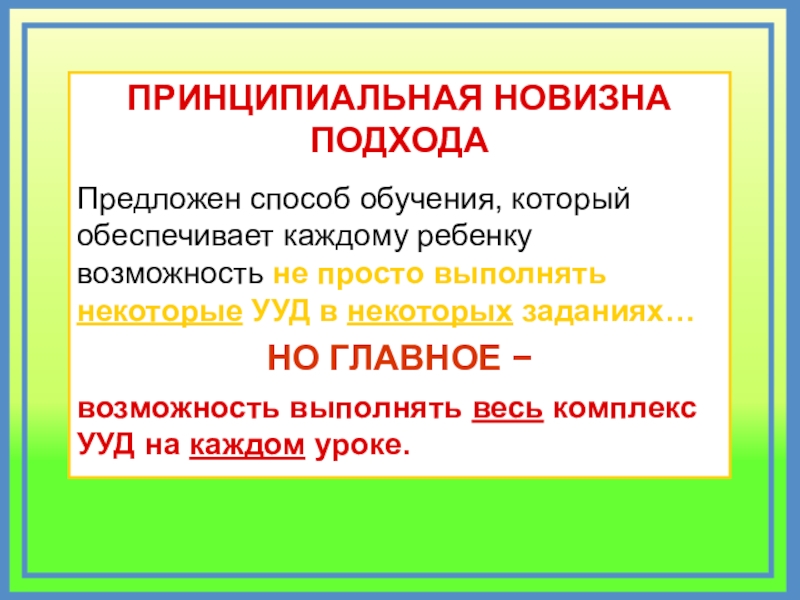 ПРИНЦИПИАЛЬНАЯ НОВИЗНА ПОДХОДА

Предложен способ обучения, который обеспечивает каждому ребенку возможность не просто выполнять некоторые УУД в некоторых заданиях…

НО ГЛАВНОЕ –

возможность выполнять весь комплекс УУД на каждом уроке.